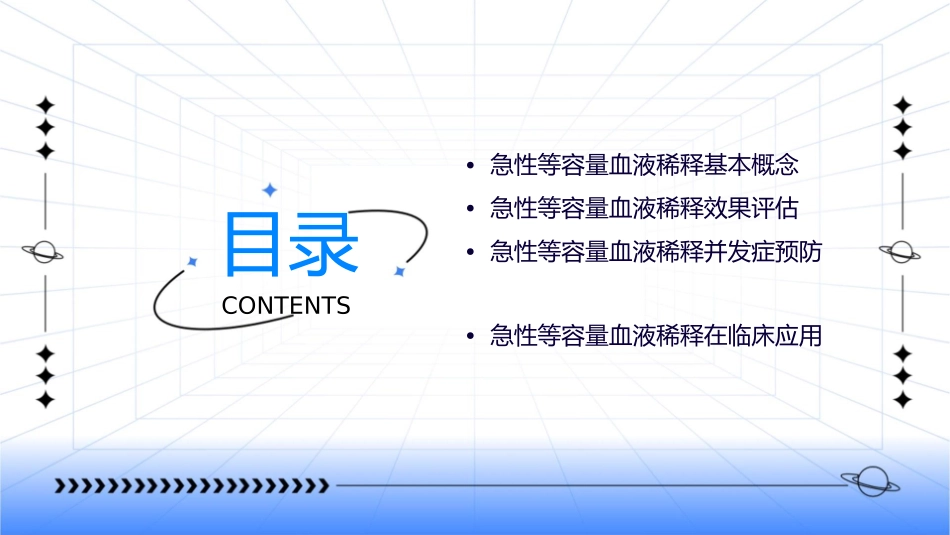 目录
CONTENTS

• 急性等容量血液稀释基本概念
• 急性等容量血液稀释效果评估
• 急性等容量血液稀释并发症预防

• 急性等容量血液稀释在临床应用